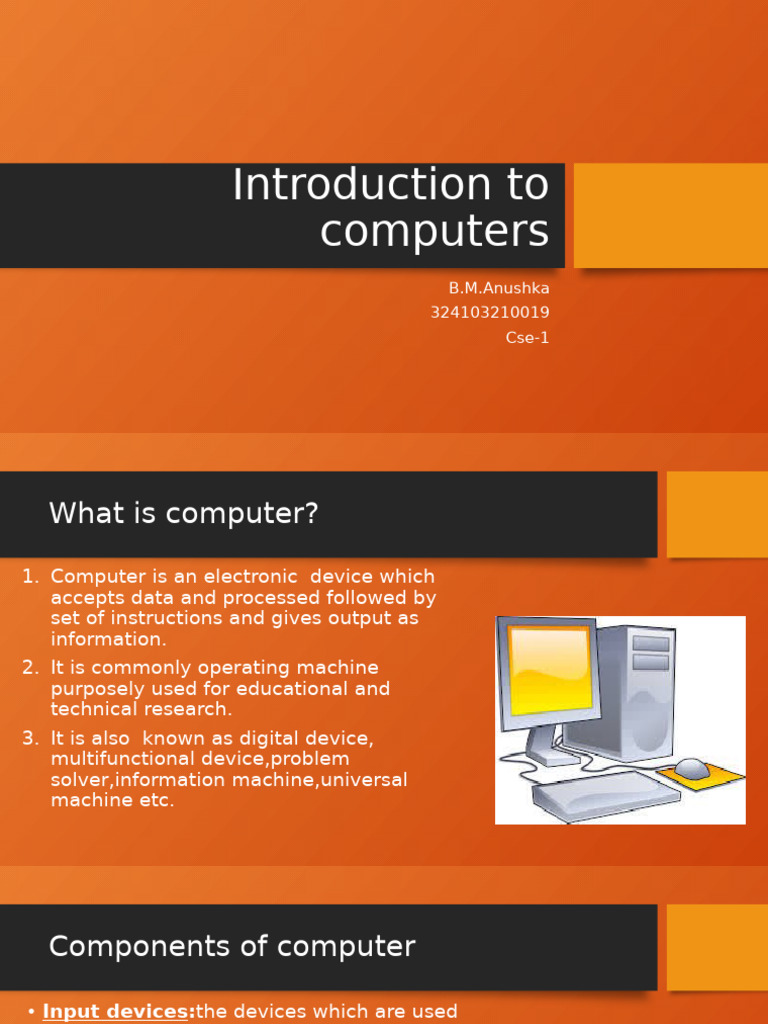 Introduction to computers

B.M.Anushka
324103210019
Cse-1

What is computer?

1. Computer is an electronic device which accepts data and processed followed by set of instructions and gives output as information.
2. It is commonly operating machine purposely used for educational and technical research.
3. It is also known as digital device, multifunctional device,problem solver,information machine,universal machine etc.

Components of computer

• Input devices:the devices which are used